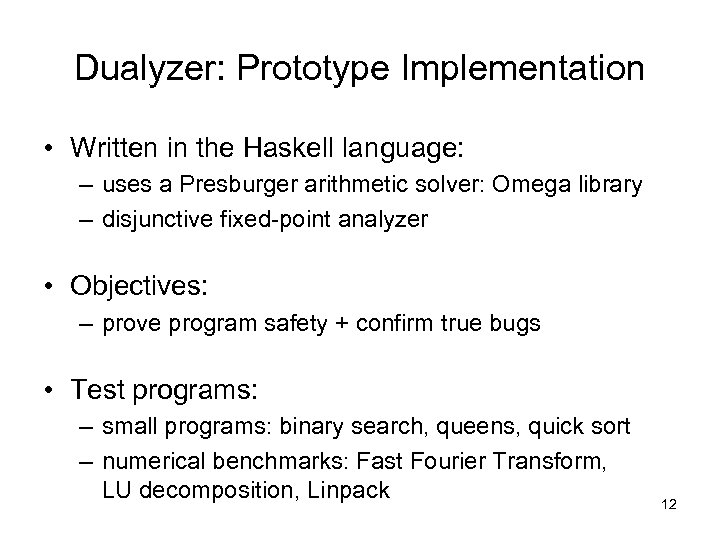 Dualyzer: Prototype Implementation

• Written in the Haskell language:
– uses a Presburger arithmetic solver: Omega library
– disjunctive fixed-point analyzer

• Objectives:
– prove program safety + confirm true bugs

• Test programs:
– small programs: binary search, queens, quick sort
– numerical benchmarks: Fast Fourier Transform, LU decomposition, Linpack

12